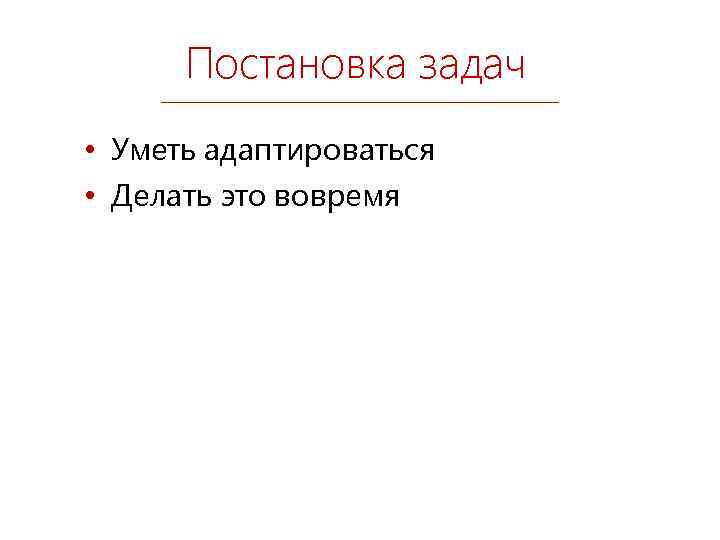 Постановка задач

• Уметь адаптироваться
• Делать это вовремя